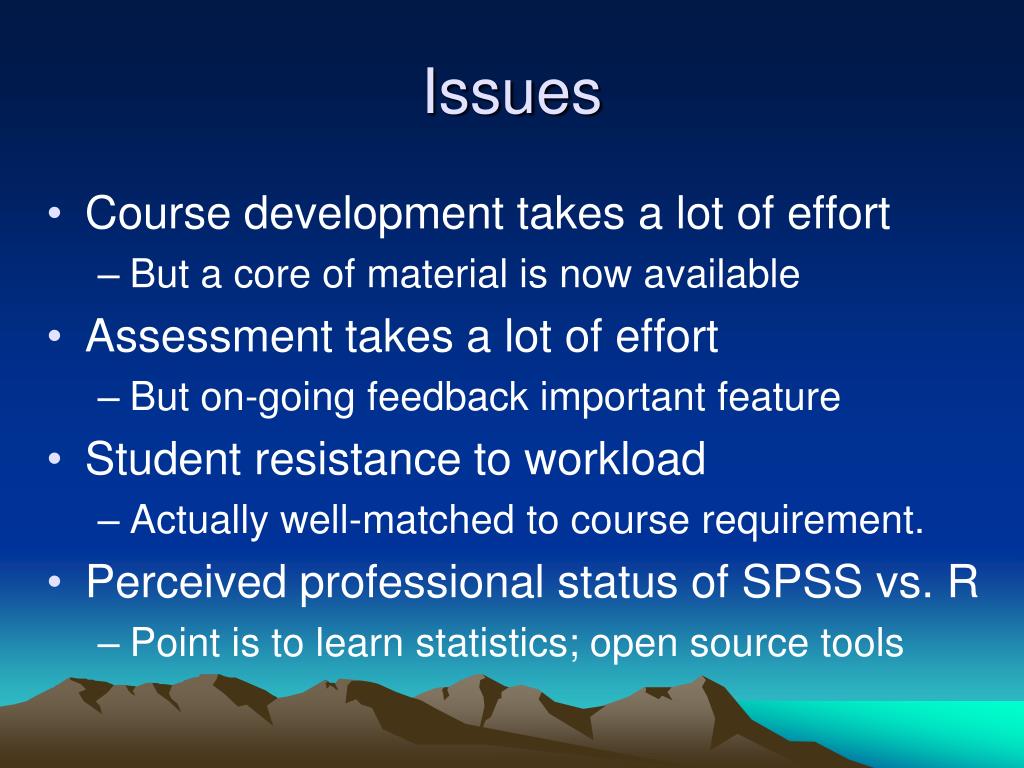 Issues

• Course development takes a lot of effort
– But a core of material is now available
• Assessment takes a lot of effort
– But on-going feedback important feature
• Student resistance to workload
– Actually well-matched to course requirement.
• Perceived professional status of SPSS vs. R
– Point is to learn statistics; open source tools